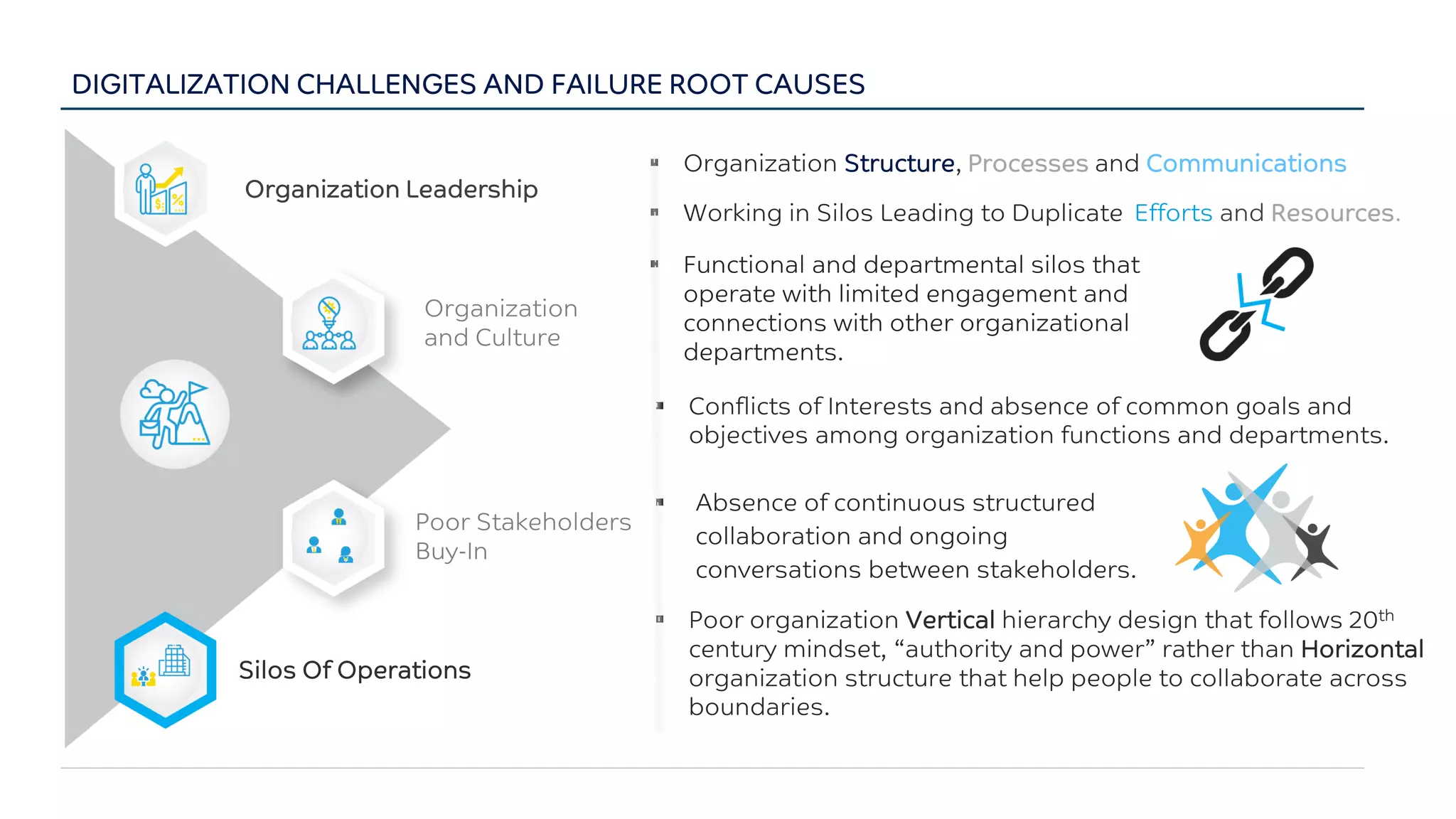 DIGITALIZATION CHALLENGES AND FAILURE ROOT CAUSES

Organization Leadership

Organization and Culture

Poor Stakeholders Buy-In

Silos Of Operations

Organization Structure, Processes and Communications

Working in Silos Leading to Duplicate Efforts and Resources.

Functional and departmental silos that operate with limited engagement and connections with other organizational departments.

Conflicts of Interests and absence of common goals and objectives among organization functions and departments.

Absence of continuous structured collaboration and ongoing conversations between stakeholders.

Poor organization Vertical hierarchy design that follows 20$^{th}$ century mindset, “authority and power” rather than Horizontal organization structure that help people to collaborate across boundaries.